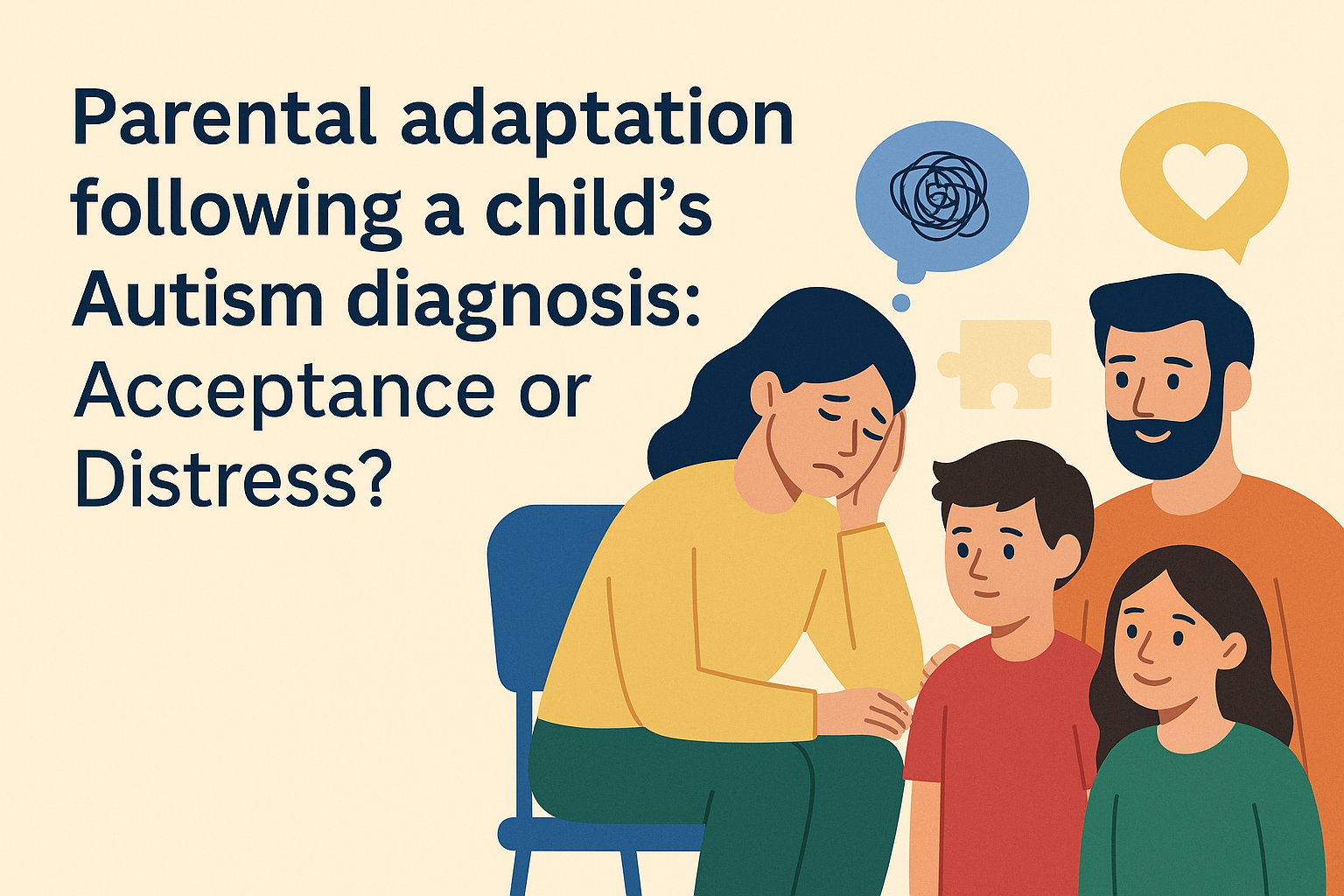 Parental adaptation following a child’s Autism diagnosis: Acceptance or Distress?